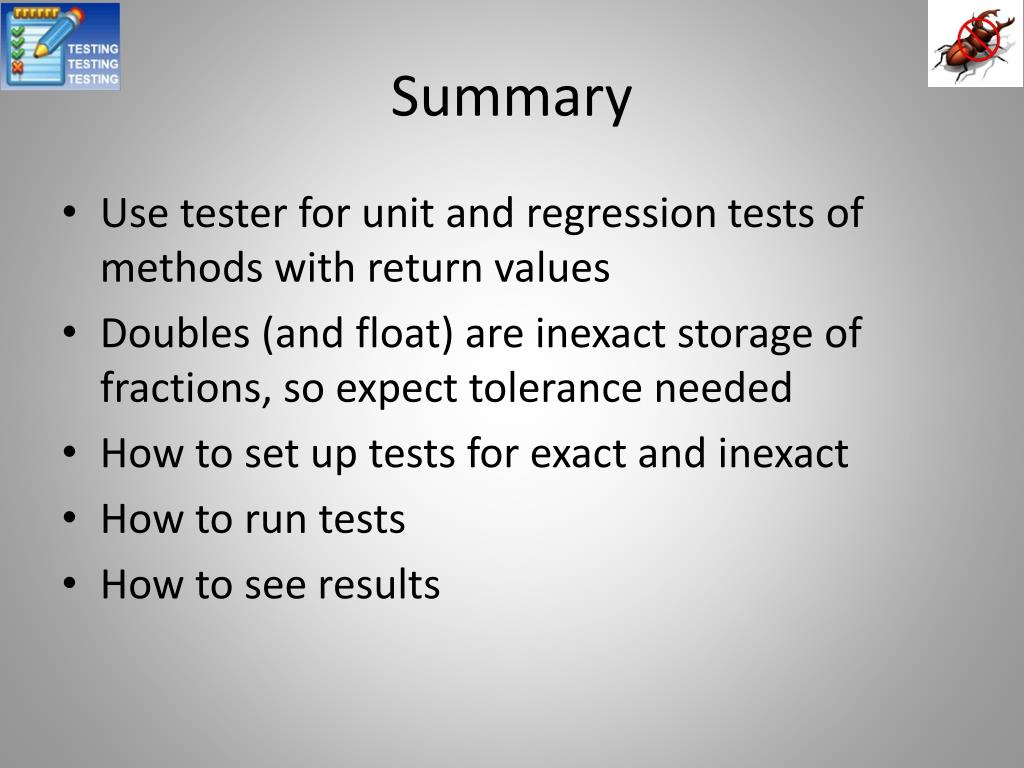 TESTING
TESTING
TESTING

Summary

• Use tester for unit and regression tests of methods with return values
• Doubles (and float) are inexact storage of fractions, so expect tolerance needed
• How to set up tests for exact and inexact
• How to run tests
• How to see results